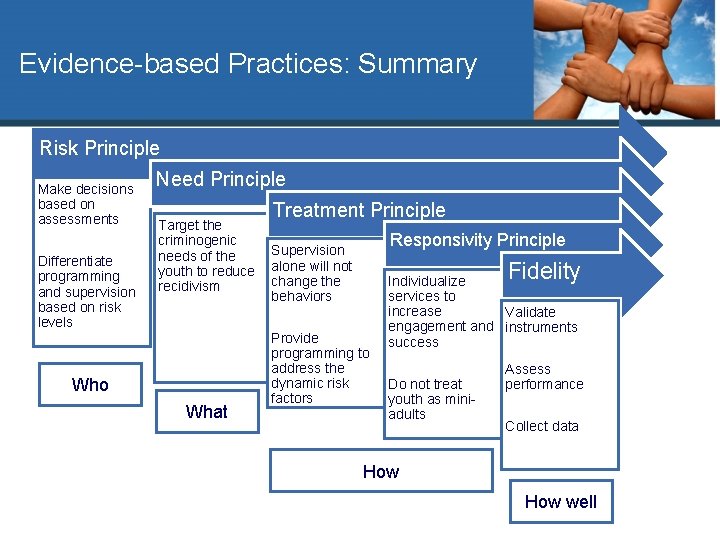 Evidence-based Practices: Summary

Risk Principle

Make decisions based on assessments

Differentiate programming and supervision based on risk levels

Who

Need Principle

Target the criminogenic needs of the youth to reduce recidivism

What

Treatment Principle

Supervision alone will not change the behaviors

Provide programming to address the dynamic risk factors

Responsivity Principle

Individualize services to increase engagement and success

Do not treat youth as mini-adults

How

Fidelity

Validate instruments

Assess performance

Collect data

How well